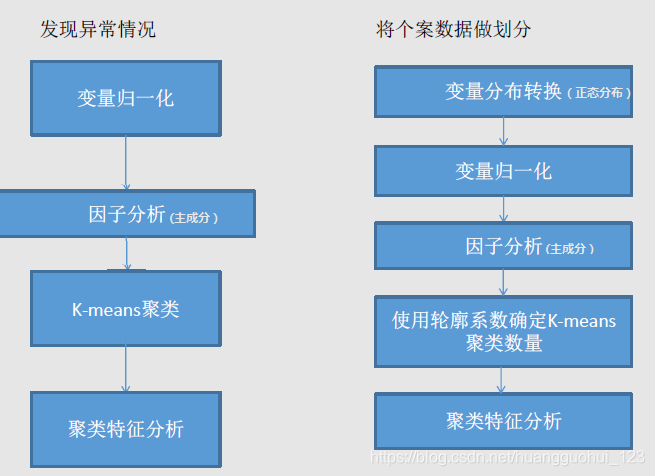 发现异常情况

变量归一化

因子分析（主成分）

K-means聚类

聚类特征分析

将个案数据做划分

变量分布转换（正态分布）

变量归一化

因子分析（主成分）

使用轮廓系数确定K-means聚类数量

聚类特征分析

https://blog.csdn.net/huangguohui_123